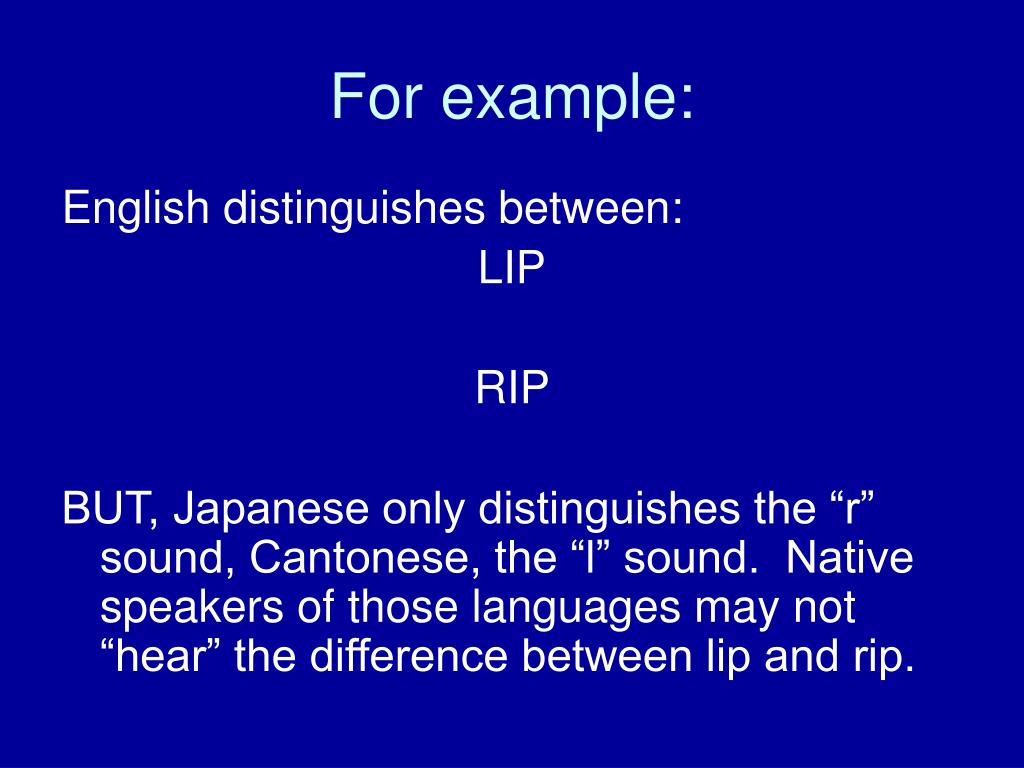 For example:

English distinguishes between:

LIP

RIP

BUT, Japanese only distinguishes the “r” sound, Cantonese, the “l” sound.  Native speakers of those languages may not “hear” the difference between lip and rip.